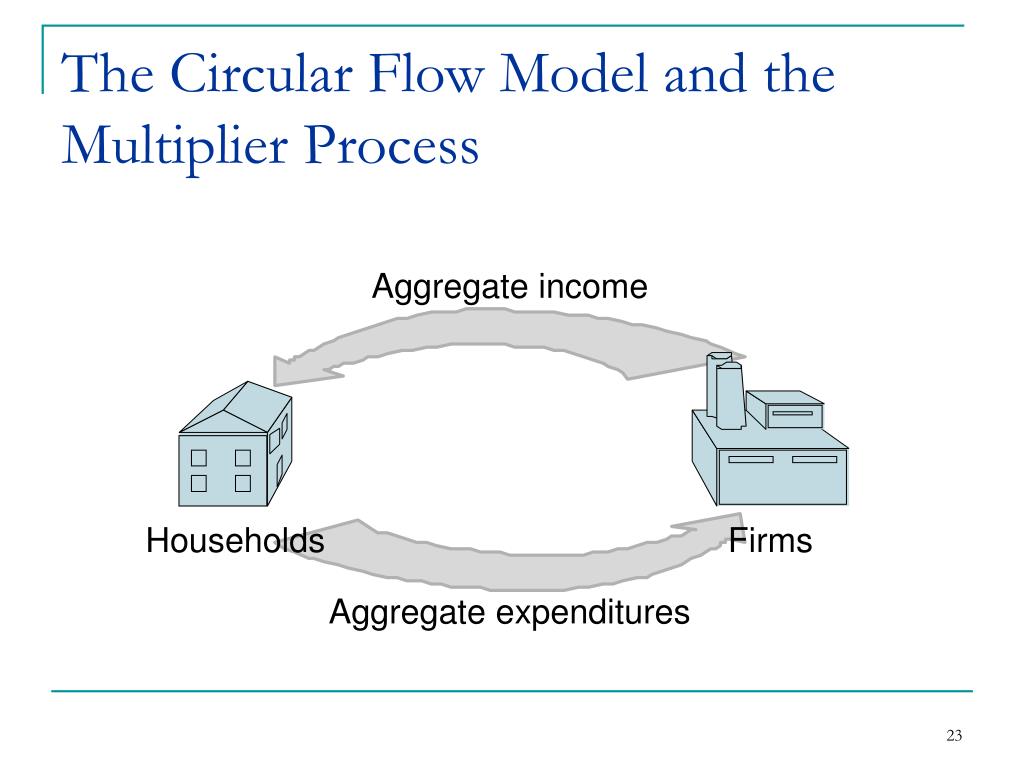 The Circular Flow Model and the Multiplier Process

Aggregate income

Households

Firms

Aggregate expenditures

23